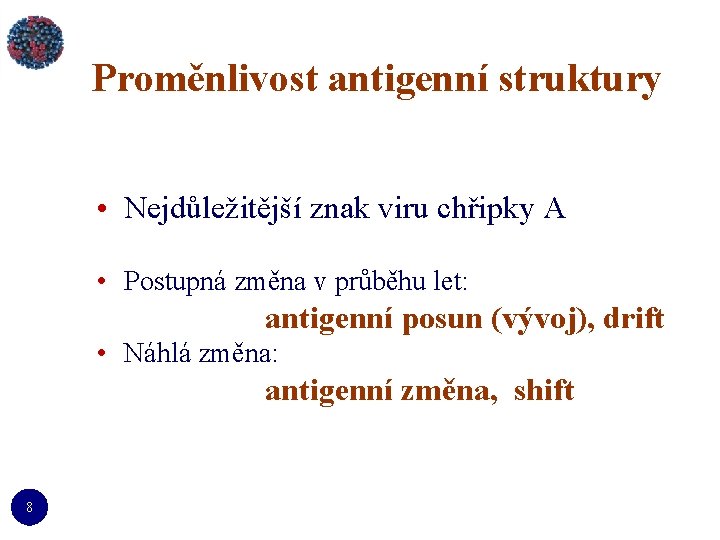 Proměnlivost antigenní struktury

• Nejdůležitější znak viru chřipky A

• Postupná změna v průběhu let:
antigenní posun (vývoj), drift

• Náhlá změna:
antigenní změna, shift

8